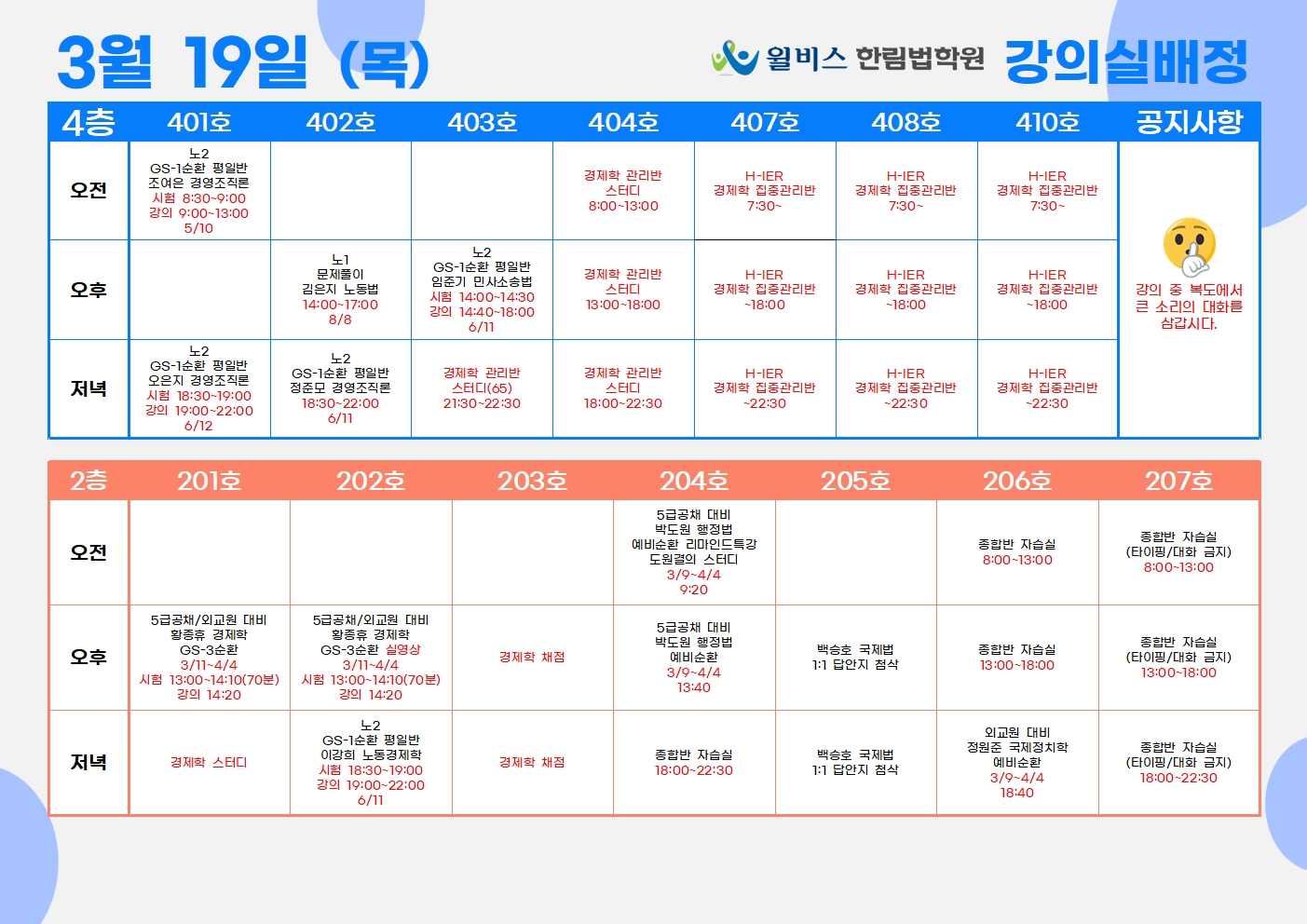 3월 19일 (목)

윌비스 한림법학원 강의실배정

| 4층 | 401호 | 402호 | 403호 | 404호 | 407호 | 408호 | 410호 | 공지사항 |
|---|---|---|---|---|---|---|---|---|
| 오전 | 노2 GS-1순환 평일반 조여은 경영조직론 시험 8:30~9:00 강의 9:00~13:00 5/10 | | | 경제학 관리반 스터디 8:00~13:00 | H-IER 경제학 집중관리반 7:30~ | H-IER 경제학 집중관리반 7:30~ | H-IER 경제학 집중관리반 7:30~ | 강의 중 복도에서 큰 소리의 대화를 삼갑시다. |
| 오후 | | 노1 문제풀이 김은지 노동법 14:00~17:00 8/8 | 노2 GS-1순환 평일반 임준기 민사소송법 시험 14:00~14:30 강의 14:40~18:00 6/11 | 경제학 관리반 스터디 13:00~18:00 | H-IER 경제학 집중관리반 ~18:00 | H-IER 경제학 집중관리반 ~18:00 | H-IER 경제학 집중관리반 ~18:00 | |
| 저녁 | 노2 GS-1순환 평일반 오은지 경영조직론 시험 18:30~19:00 강의 19:00~22:00 6/12 | 노2 GS-1순환 평일반 정준모 경영조직론 18:30~22:00 6/11 | 경제학 관리반 스터디(65) 21:30~22:30 | 경제학 관리반 스터디 18:00~22:30 | H-IER 경제학 집중관리반 ~22:30 | H-IER 경제학 집중관리반 ~22:30 | H-IER 경제학 집중관리반 ~22:30 | |

| 2층 | 201호 | 202호 | 203호 | 204호 | 205호 | 206호 | 207호 |
|---|---|---|---|---|---|---|---|
| 오전 | | | | 5급공채 대비 박도원 행정법 예비순환 리마인드특강 도원결의 스터디 3/9~4/4 9:20 | | 종합반 자습실 8:00~13:00 | 종합반 자습실 (타이핑/대화 금지) 8:00~13:00 |
| 오후 | 5급공채/외교원 대비 황종휴 경제학 GS-3순환 3/11~4/4 시험 13:00~14:10(70분) 강의 14:20 | 5급공채/외교원 대비 황종휴 경제학 GS-3순환 실영상 3/11~4/4 시험 13:00~14:10(70분) 강의 14:20 | 경제학 채점 | 5급공채 대비 박도원 행정법 예비순환 3/9~4/4 13:40 | 백승호 국제법 1:1 답안지 첨삭 | 종합반 자습실 13:00~18:00 | 종합반 자습실 (타이핑/대화 금지) 13:00~18:00 |
| 저녁 | 경제학 스터디 | 노2 GS-1순환 평일반 이강희 노동경제학 시험 18:30~19:00 강의 19:00~22:00 6/11 | 경제학 채점 | 종합반 자습실 18:00~22:30 | 백승호 국제법 1:1 답안지 첨삭 | 외교원 대비 정원준 국제정치학 예비순환 3/9~4/4 18:40 | 종합반 자습실 (타이핑/대화 금지) 18:00~22:30 |